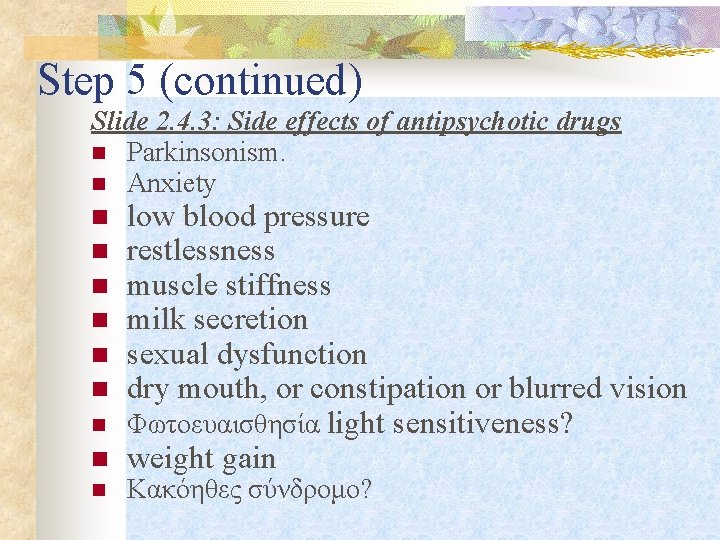 Step 5 (continued)

Slide 2.4.3: Side effects of antipsychotic drugs

- Parkinsonism.
- Anxiety
- low blood pressure
- restlessness
- muscle stiffness
- milk secretion
- sexual dysfunction
- dry mouth, or constipation or blurred vision
- Φωτοευαισθησία light sensitiveness?
- weight gain
- Κακόηθες σύνδρομο?